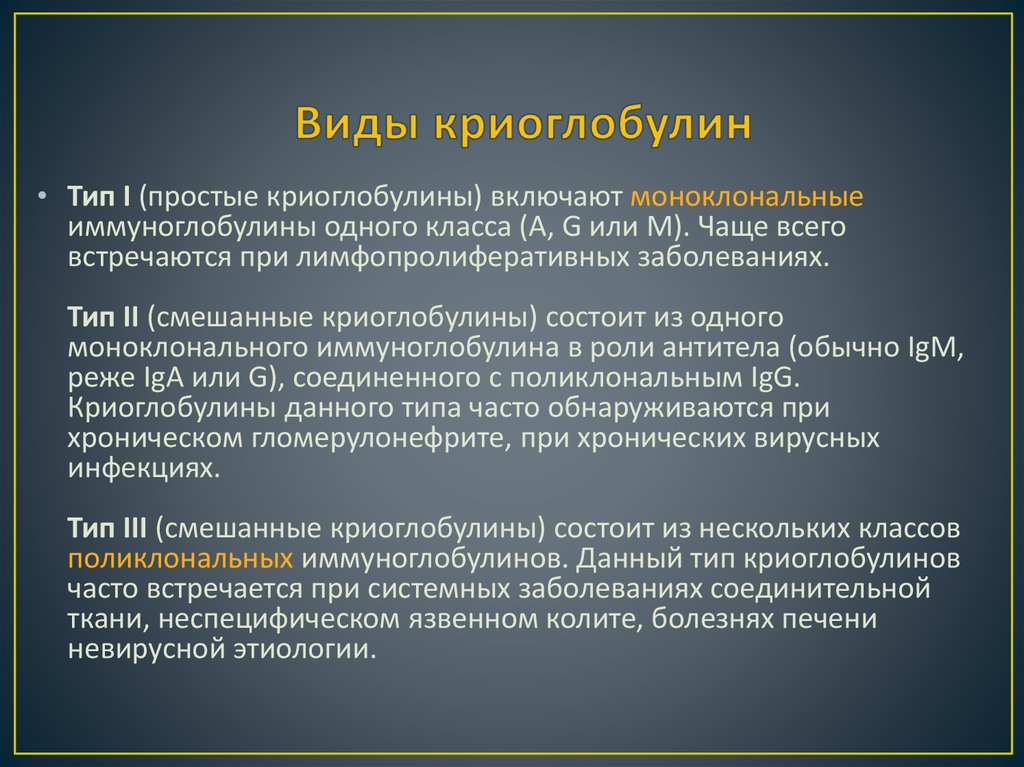 Виды криоглобулин

• Тип I (простые криоглобулины) включают моноклональные иммуноглобулины одного класса (A, G или M). Чаще всего встречаются при лимфопролиферативных заболеваниях.

Тип II (смешанные криоглобулины) состоит из одного моноклонального иммуноглобулина в роли антитела (обычно IgM, реже IgA или G), соединенного с поликлональным IgG. Криоглобулины данного типа часто обнаруживаются при хроническом гломерулонефрите, при хронических вирусных инфекциях.

Тип III (смешанные криоглобулины) состоит из нескольких классов поликлональных иммуноглобулинов. Данный тип криоглобулинов часто встречается при системных заболеваниях соединительной ткани, неспецифическом язвенном колите, болезнях печени невирусной этиологии.